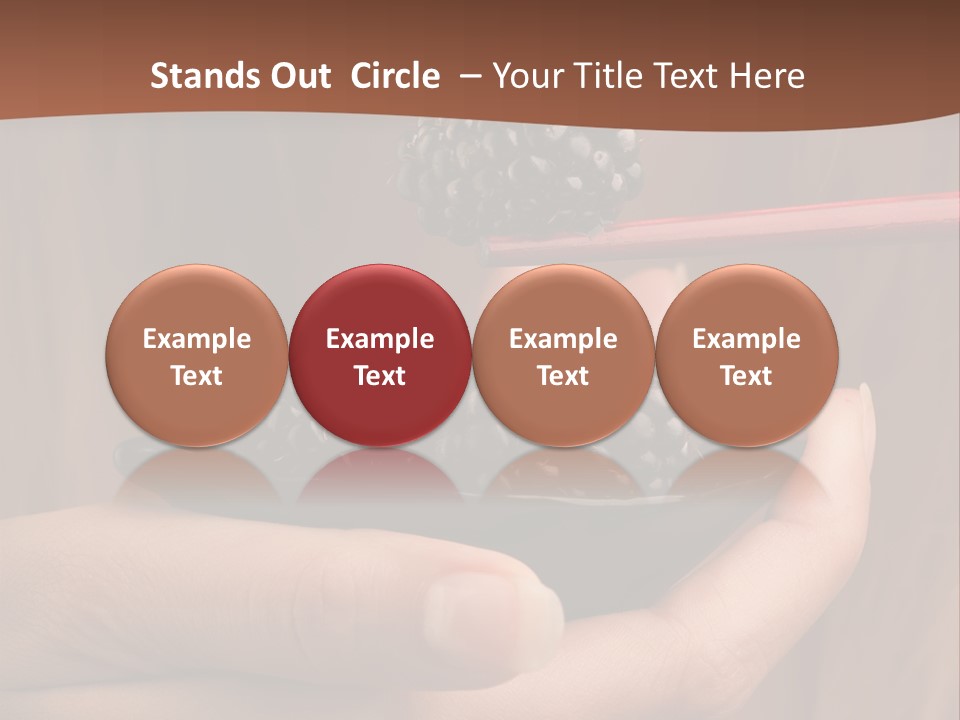 Stands Out Circle – Your Title Text Here

Example Text

Example Text

Example Text

Example Text